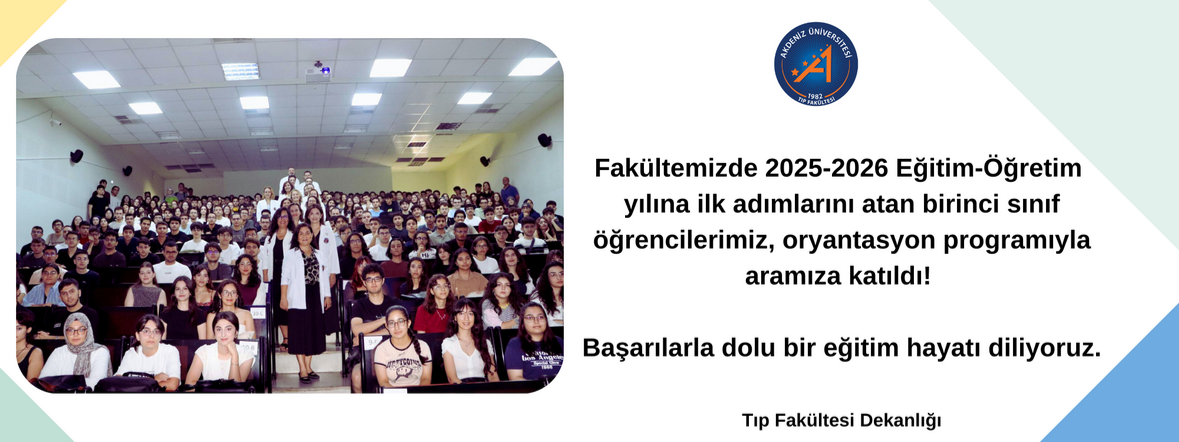 AKDENİZ ÜNİVERSİTESİ
1982
TIP FAKÜLTESİ

Fakültemizde 2025-2026 Eğitim-Öğretim yılına ilk adımlarını atan birinci sınıf öğrencilerimiz, oryantasyon programıyla aramıza katıldı!

Başarılarla dolu bir eğitim hayatı diliyoruz.

Tıp Fakültesi Dekanlığı